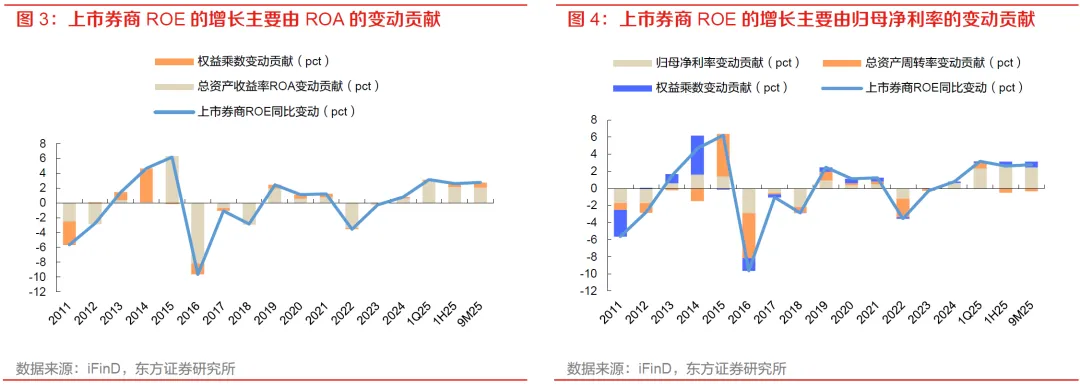 图 3：上市券商 ROE 的增长主要由 ROA 的变动贡献

权益乘数变动贡献（pct）
总资产收益率ROA变动贡献（pct）
上市券商ROE同比变动（pct）

8
6
4
2
0
-2
-4
-6
-8
-10
-12

2011
2012
2013
2014
2015
2016
2017
2018
2019
2020
2021
2022
2023
2024
1Q25
1H25
9M25

数据来源：iFinD，东方证券研究所

图 4：上市券商 ROE 的增长主要由归母净利率的变动贡献

归母净利率变动贡献（pct）
总资产周转率变动贡献（pct）
权益乘数变动贡献（pct）
上市券商ROE同比变动（pct）

8
6
4
2
0
-2
-4
-6
-8
-10
-12

2011
2012
2013
2014
2015
2016
2017
2018
2019
2020
2021
2022
2023
2024
1Q25
1H25
9M25

数据来源：iFinD，东方证券研究所